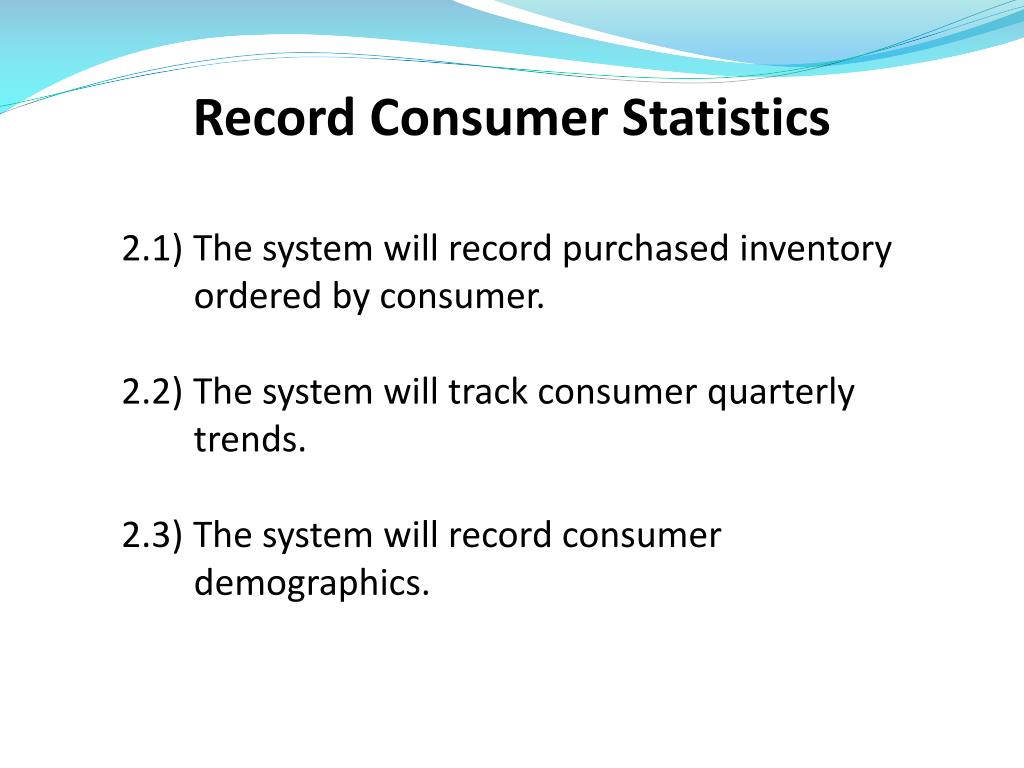 Record Consumer Statistics

2.1) The system will record purchased inventory ordered by consumer.

2.2) The system will track consumer quarterly trends.

2.3) The system will record consumer demographics.